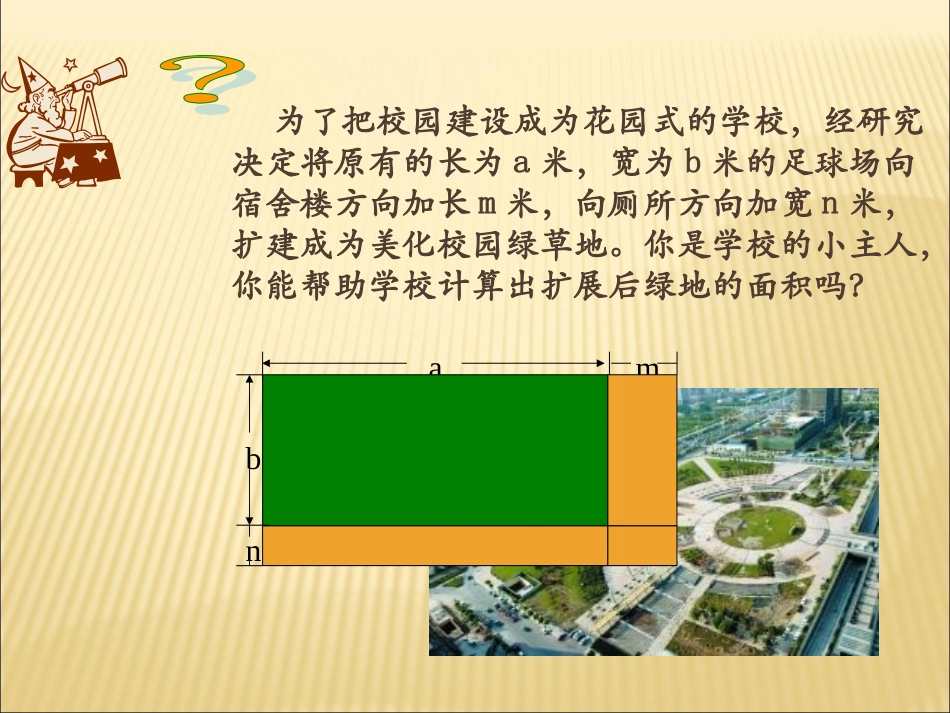 为了把校园建设成为花园式的学校，经研究决定将原有的长为 a 米，宽为 b 米的足球场向宿舍楼方向加长 m 米，向厕所方向加宽 n 米，扩建成为美化校园绿草地。你是学校的小主人，你能帮助学校计算出扩展后绿地的面积吗？

a
m
b
n